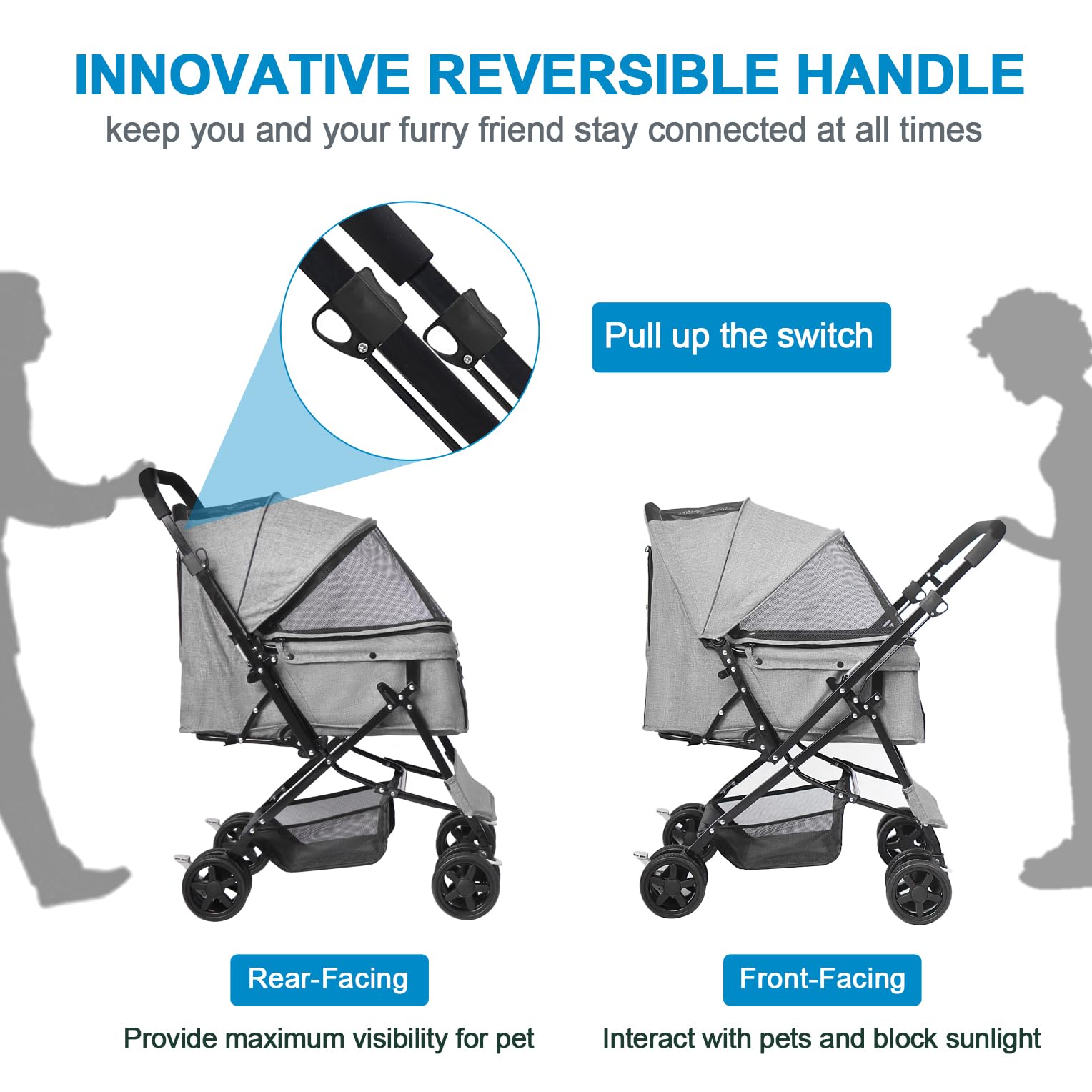 INNOVATIVE REVERSIBLE HANDLE
keep you and your furry friend stay connected at all times

Pull up the switch

Rear-Facing
Provide maximum visibility for pet

Front-Facing
Interact with pets and block sunlight